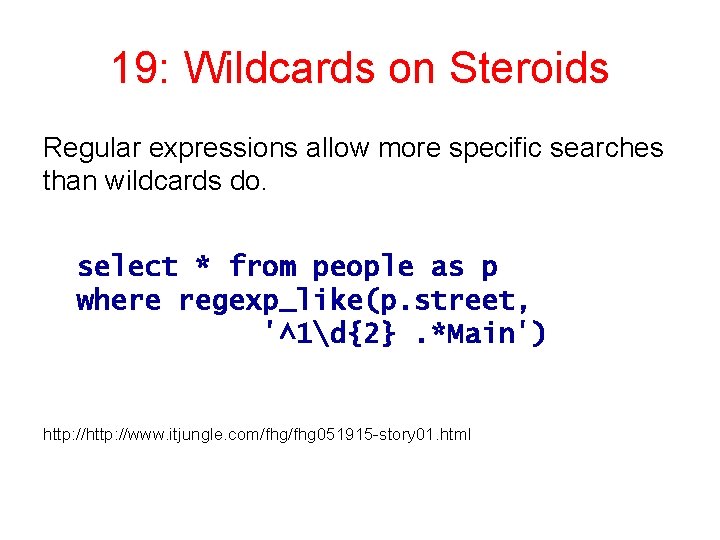 19: Wildcards on Steroids

Regular expressions allow more specific searches than wildcards do.

select * from people as p
where regexp_like(p.street,
             '^1\d{2} .*Main')

http://http://www.itjungle.com/fhg/fhg051915-story01.html